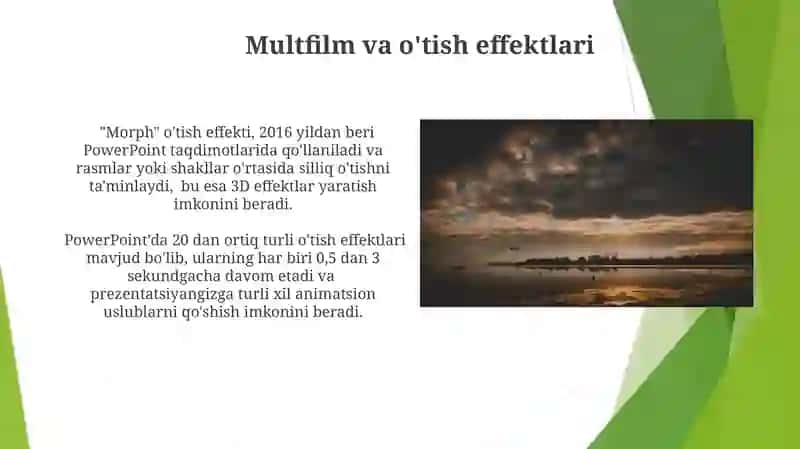 Multfilm va o'tish effektlari

"Morph" o'tish effekti, 2016 yildan beri PowerPoint taqdimotlarida qo'llaniladi va rasmlar yoki shakllar o'rtasida silliq o'tishni ta'minlaydi,  bu esa 3D effektlar yaratish imkonini beradi.

PowerPoint'da 20 dan ortiq turli o'tish effektlari mavjud bo'lib, ularning har biri 0,5 dan 3 sekundgacha davom etadi va prezentatsiyangizga turli xil animatsion uslublarni qo'shish imkonini beradi.